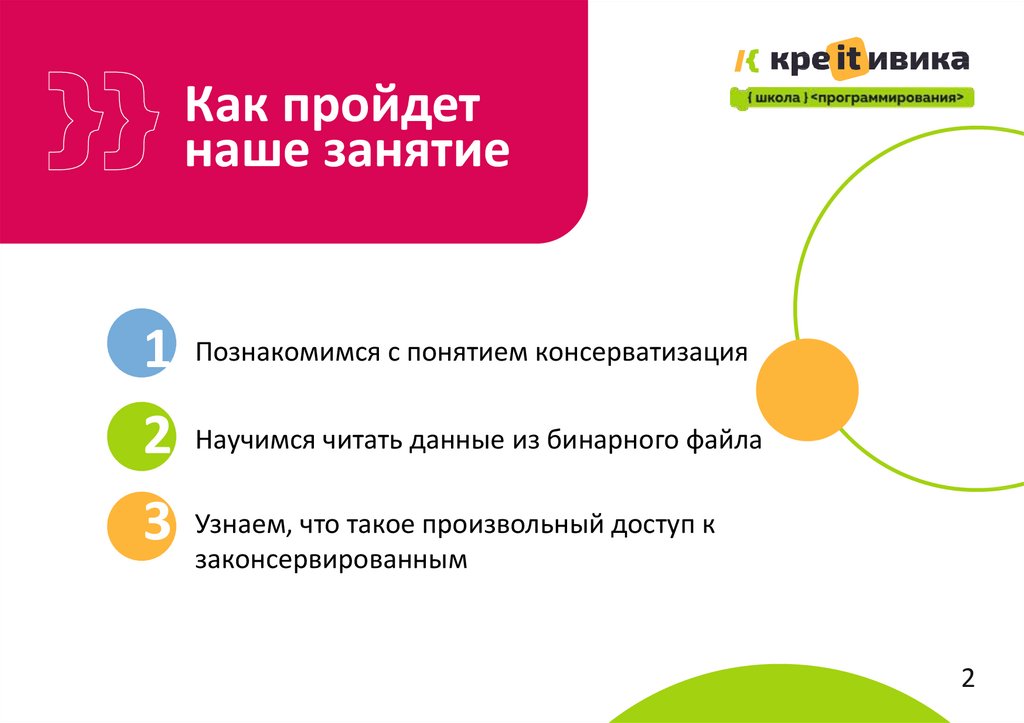 Как пройдет наше занятие

креITивика
{ школа } <программирования>

1 Познакомимся с понятием консерватизация

2 Научимся читать данные из бинарного файла

3 Узнаем, что такое произвольный доступ к законсервированным

2